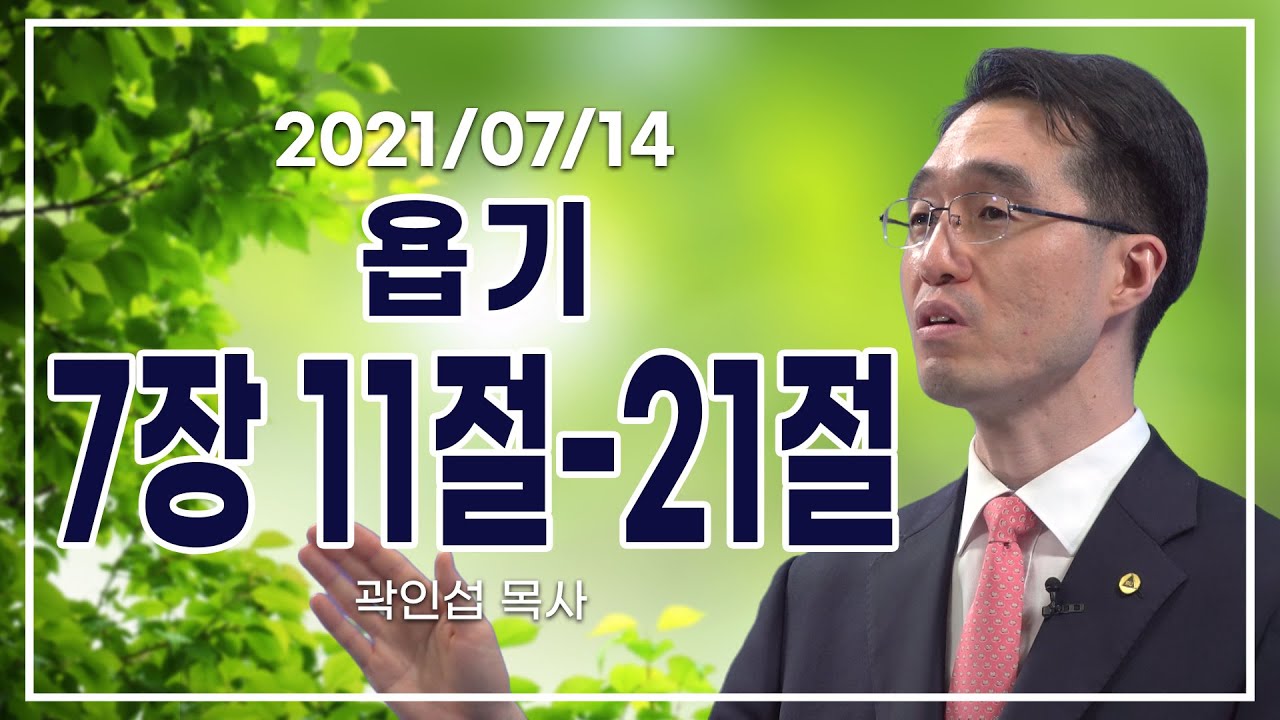 2021/07/14
욥기
7장 11절-21절
곽인섭 목사